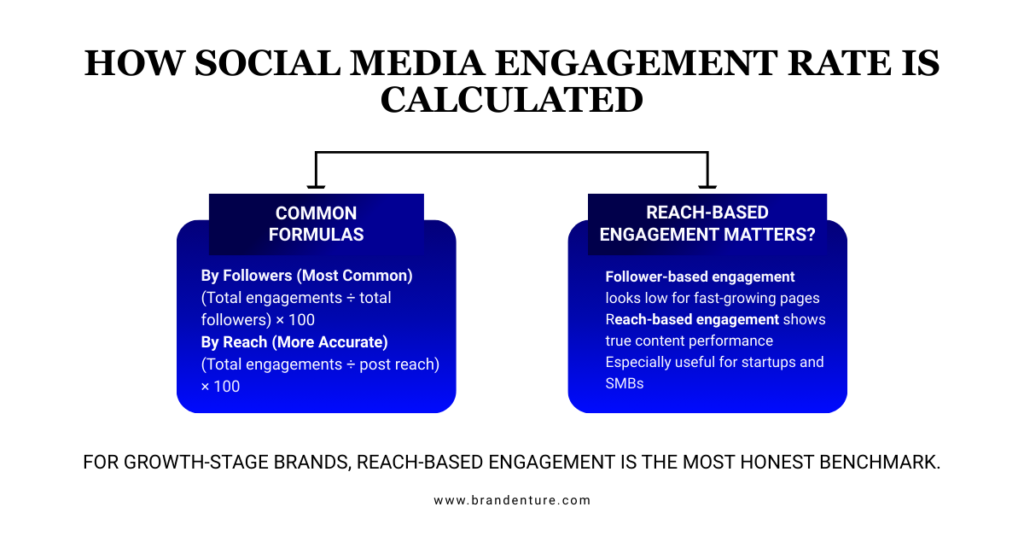 HOW SOCIAL MEDIA ENGAGEMENT RATE IS CALCULATED

COMMON FORMULAS

By Followers (Most Common)
(Total engagements ÷ total followers) × 100
By Reach (More Accurate)
(Total engagements ÷ post reach) × 100

REACH-BASED ENGAGEMENT MATTERS?

Follower-based engagement looks low for fast-growing pages
Reach-based engagement shows true content performance
Especially useful for startups and SMBs

FOR GROWTH-STAGE BRANDS, REACH-BASED ENGAGEMENT IS THE MOST HONEST BENCHMARK.

www.brandenture.com